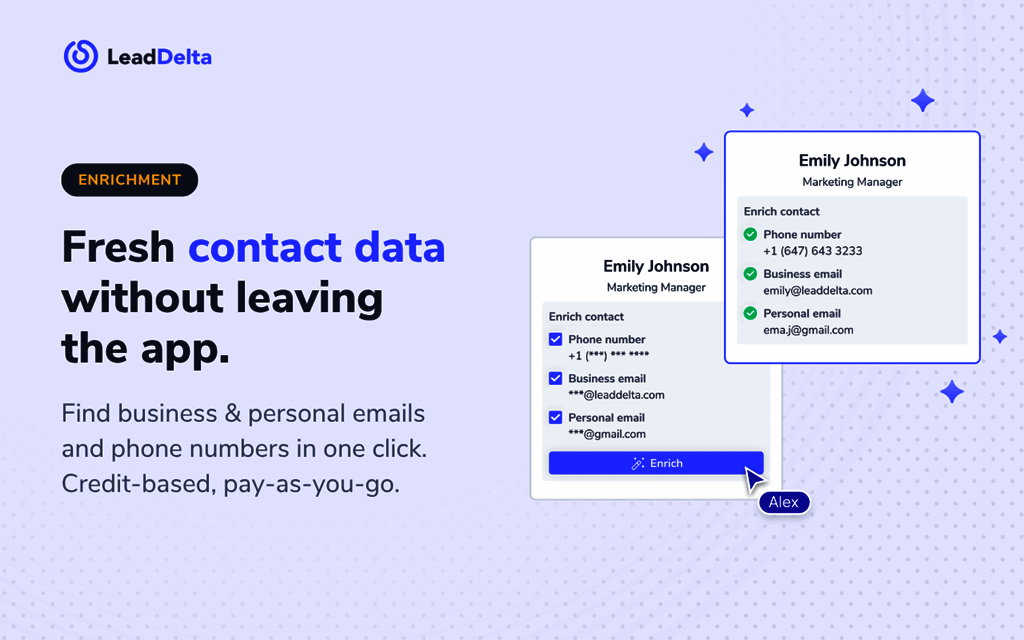 LeadDelta

ENRICHMENT

Fresh contact data without leaving the app.

Find business & personal emails and phone numbers in one click. Credit-based, pay-as-you-go.

Emily Johnson
Marketing Manager

Enrich contact
Phone number
+1 (***) *** ****
Business email
***@leaddelta.com
Personal email
***@gmail.com
Enrich

Alex

Emily Johnson
Marketing Manager

Enrich contact
Phone number
+1 (647) 643 3233
Business email
emily@leaddelta.com
Personal email
ema.j@gmail.com